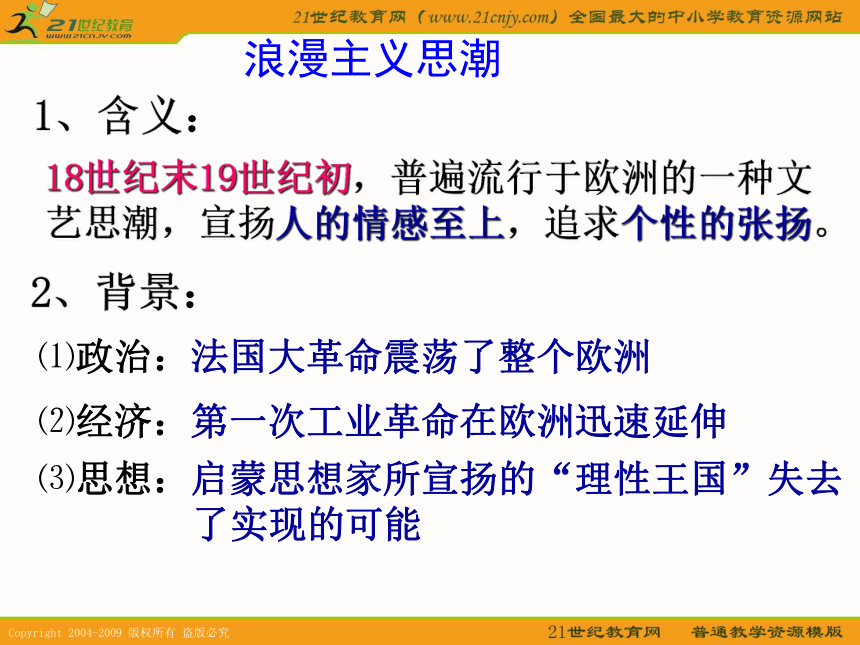 21世纪教育
www.21cnjy.com

21世纪教育网（www.21cnjy.com）全国最大的中小学教育资源网站

浪漫主义思潮

1、含义：

18世纪末19世纪初，普遍流行于欧洲的一种文艺思潮，宣扬人的情感至上，追求个性的张扬。

2、背景：

⑴政治：法国大革命震荡了整个欧洲

⑵经济：第一次工业革命在欧洲迅速延伸

⑶思想：启蒙思想家所宣扬的“理性王国”失去了实现的可能

Copyright 2004-2009 版权所有 盗版必究

21世纪教育网 普通教学资源模版